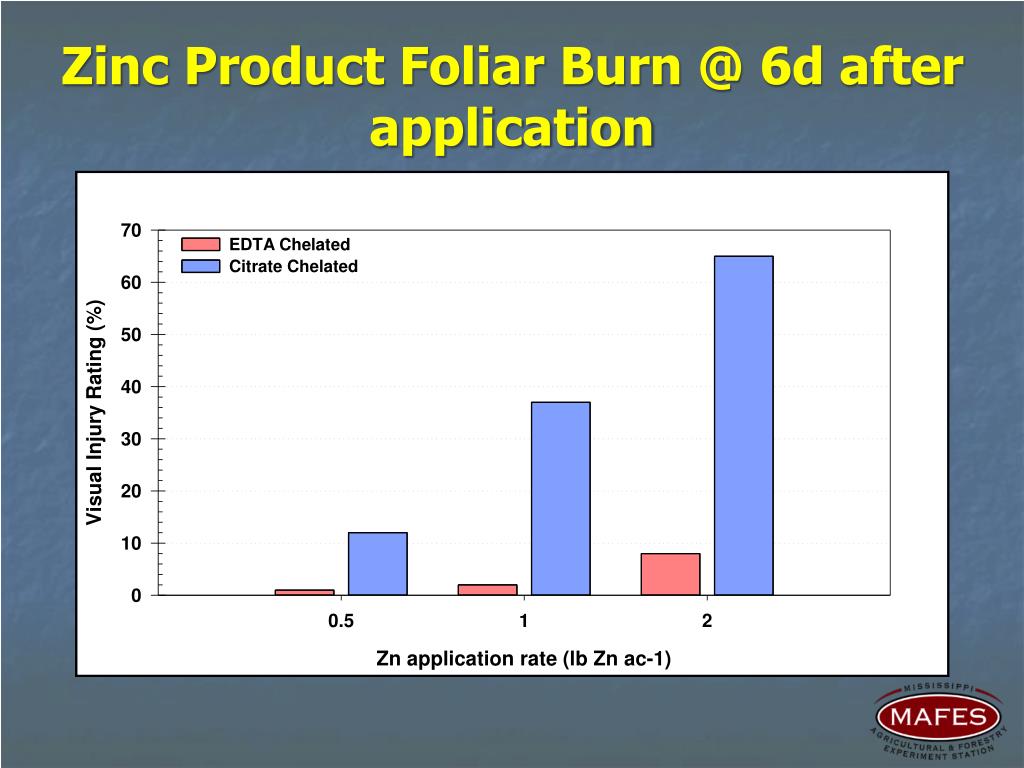 Zinc Product Foliar Burn @ 6d after application

EDTA Chelated
Citrate Chelated

Visual Injury Rating (%)

70
60
50
40
30
20
10
0

0.5
1
2

Zn application rate (lb Zn ac-1)

MISSISSIPPI
MAFES
AGRICULTURAL & FORESTRY EXPERIMENT STATION